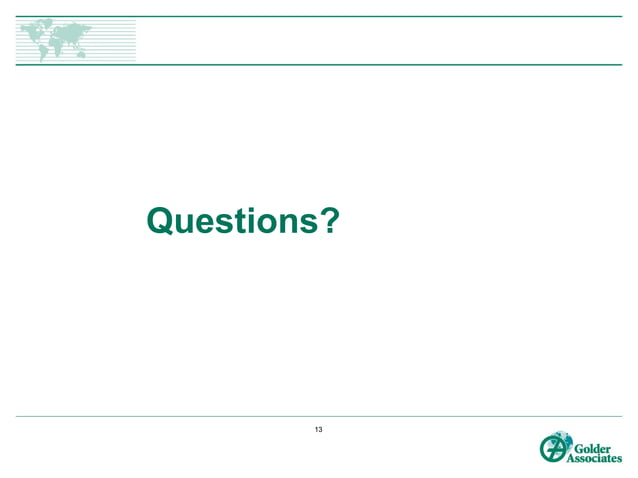 Questions?

13

Golder Associates